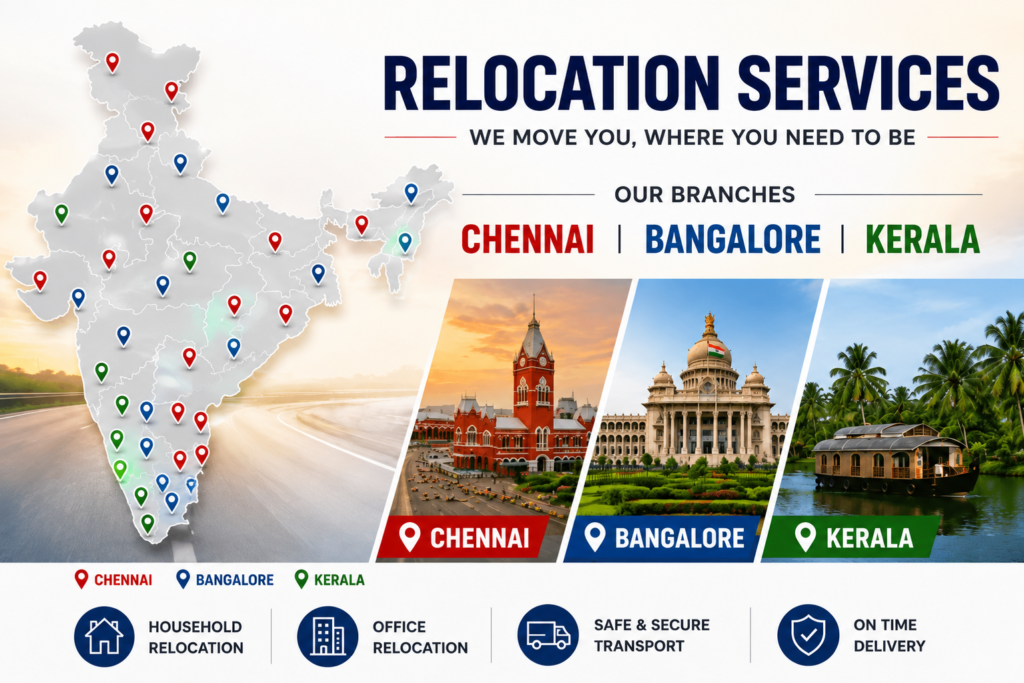 RELOCATION SERVICES
WE MOVE YOU, WHERE YOU NEED TO BE

OUR BRANCHES
CHENNAI | BANGALORE | KERALA

CHENNAI
BANGALORE
KERALA

CHENNAI
BANGALORE
KERALA

HOUSEHOLD RELOCATION
OFFICE RELOCATION
SAFE & SECURE TRANSPORT
ON TIME DELIVERY